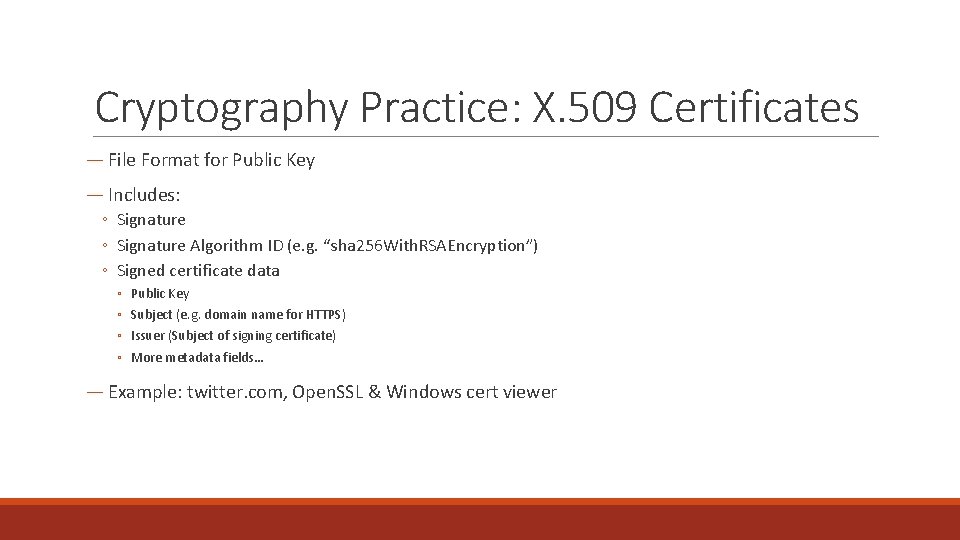 Cryptography Practice: X.509 Certificates

— File Format for Public Key

— Includes:

◦ Signature
◦ Signature Algorithm ID (e.g. “sha256WithRSAEncryption”)
◦ Signed certificate data

▫ Public Key
▫ Subject (e.g. domain name for HTTPS)
▫ Issuer (Subject of signing certificate)
▫ More metadata fields…

— Example: twitter.com, OpenSSL & Windows cert viewer